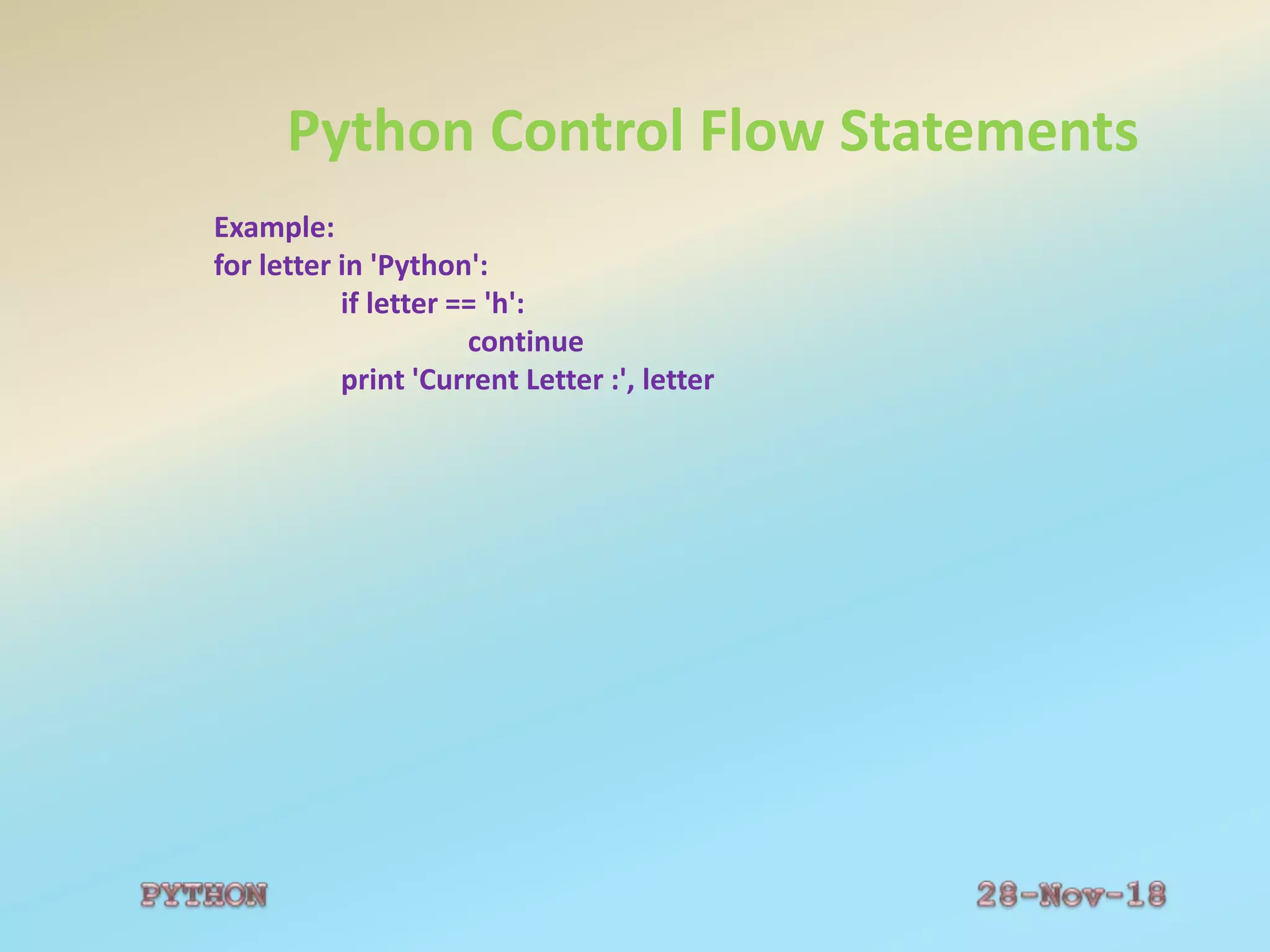 Python Control Flow Statements

Example:
for letter in 'Python':
    if letter == 'h':
        continue
    print 'Current Letter :', letter

PYTHON

28-Nov-18